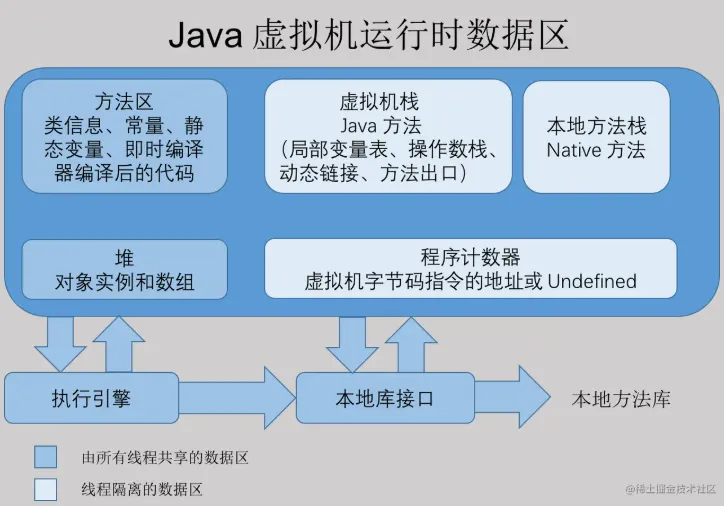 Java 虚拟机运行时数据区

方法区
类信息、常量、静态变量、即时编译器编译后的代码

虚拟机栈
Java 方法
(局部变量表、操作数栈、动态链接、方法出口)

本地方法栈
Native 方法

堆
对象实例和数组

程序计数器
虚拟机字节码指令的地址或 Undefined

执行引擎

本地库接口

本地方法库

由所有线程共享的数据区

线程隔离的数据区

@稀土掘金技术社区